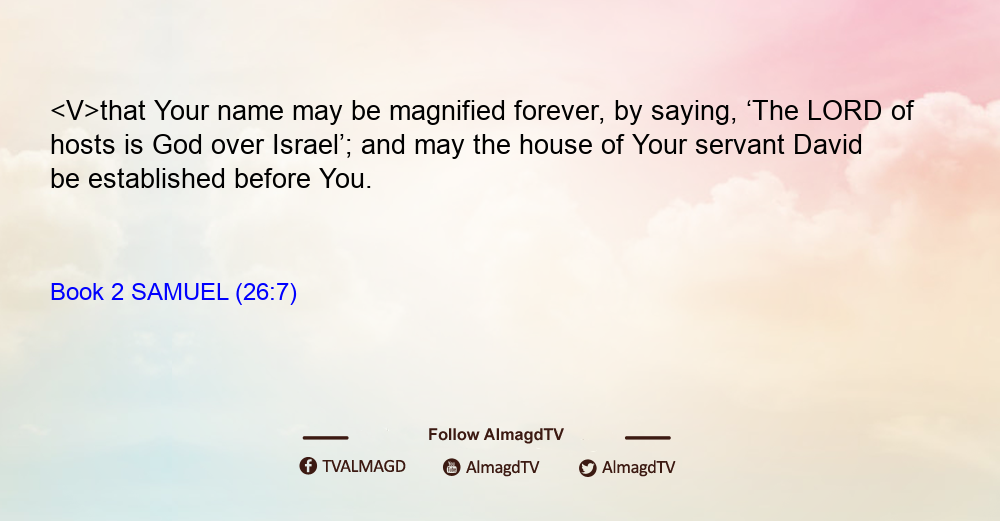 <V>that Your name may be magnified forever, by saying, ‘The LORD of hosts is God over Israel’; and may the house of Your servant David be established before You.

Book 2 SAMUEL (26:7)

Follow AlmagdTV

TVALMAGD AlmagdTV AlmagdTV